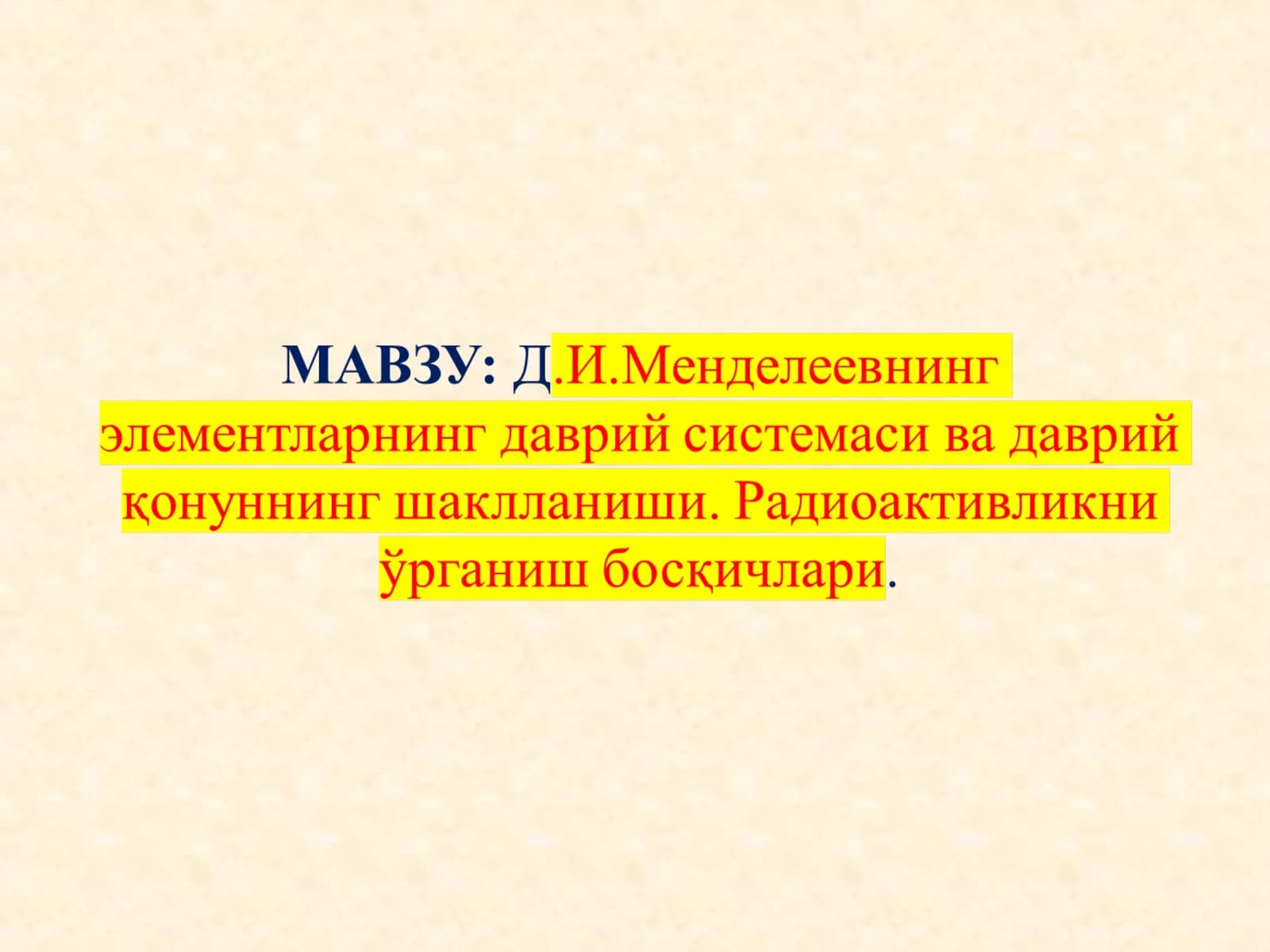 МАВЗУ: Д.И.Менделеевнинг элементларнинг даврий системаси ва даврий қонуннинг шаклланиши. Радиоактивликни ўрганиш босқичлари.